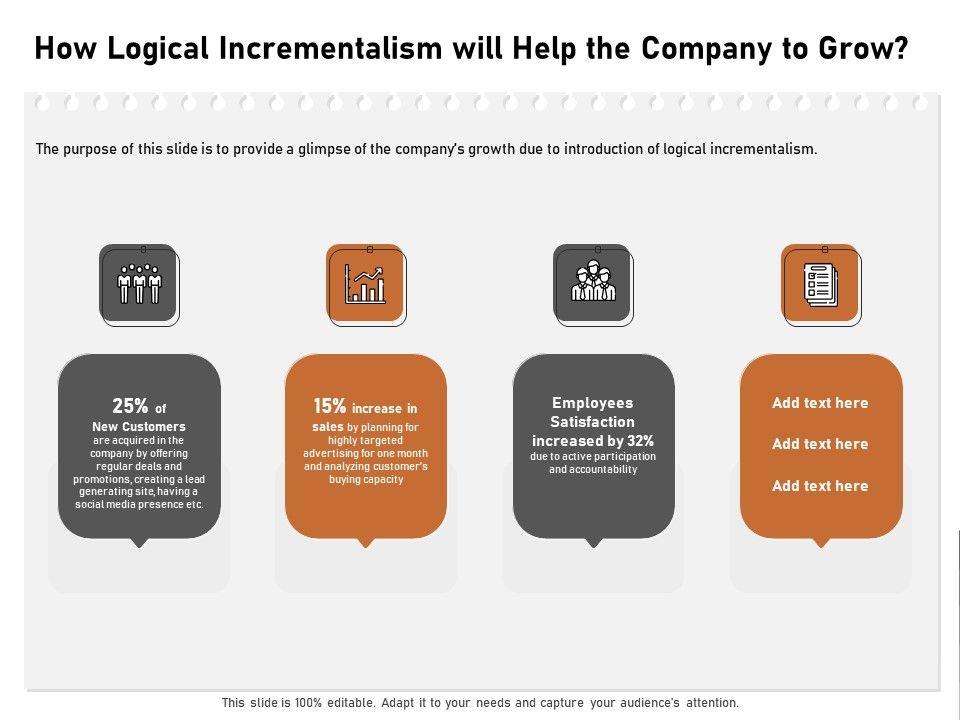 How Logical Incrementalism will Help the Company to Grow?

The purpose of this slide is to provide a glimpse of the company's growth due to introduction of logical incrementalism.

25% of New Customers are acquired in the company by offering regular deals and promotions, creating a lead generating site, having a social media presence etc.

15% increase in sales by planning for highly targeted advertising for one month and analyzing customer's buying capacity

Employees Satisfaction increased by 32% due to active participation and accountability

Add text here

Add text here

Add text here

This slide is 100% editable. Adapt it to your needs and capture your audience's attention.